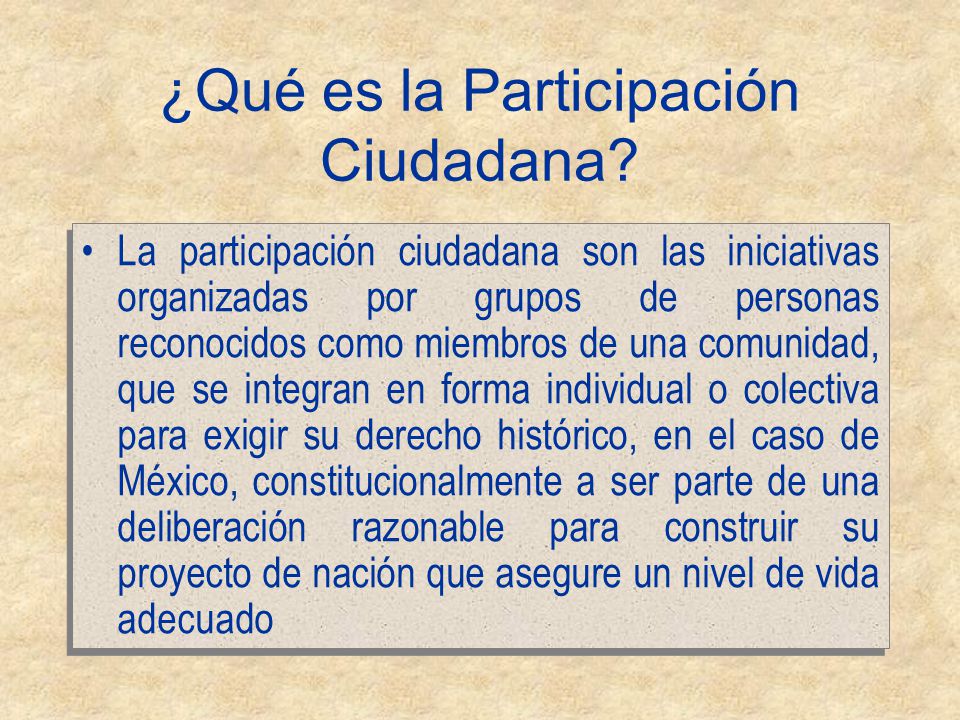 ¿Qué es la Participación Ciudadana?

• La participación ciudadana son las iniciativas organizadas por grupos de personas reconocidos como miembros de una comunidad, que se integran en forma individual o colectiva para exigir su derecho histórico, en el caso de México, constitucionalmente a ser parte de una deliberación razonable para construir su proyecto de nación que asegure un nivel de vida adecuado